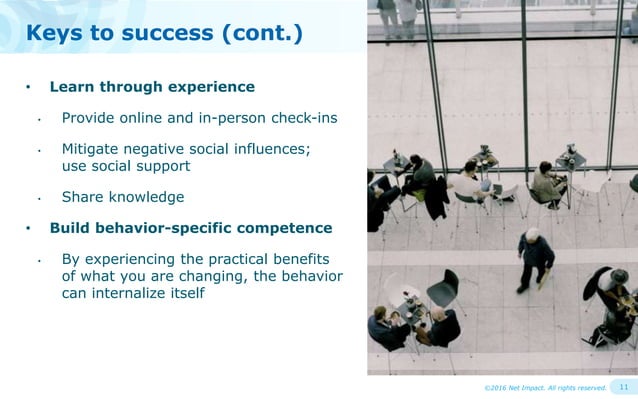 Keys to success (cont.)

• Learn through experience

• Provide online and in-person check-ins

• Mitigate negative social influences; use social support

• Share knowledge

• Build behavior-specific competence

• By experiencing the practical benefits of what you are changing, the behavior can internalize itself

©2016 Net Impact. All rights reserved. 11